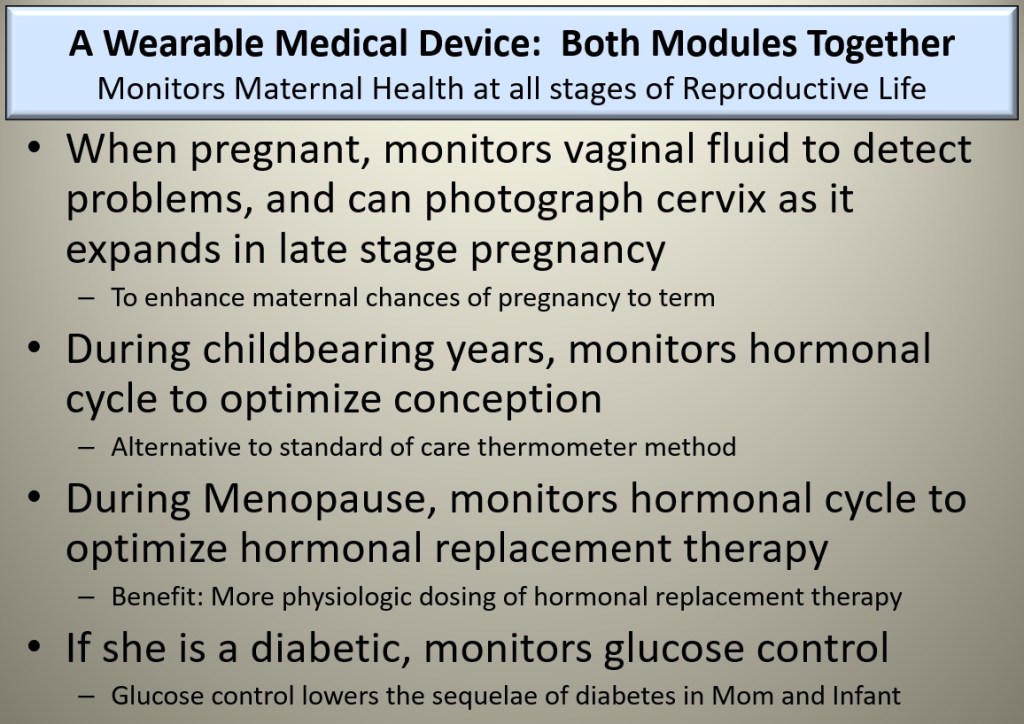 A Wearable Medical Device:  Both Modules Together
Monitors Maternal Health at all stages of Reproductive Life

• When pregnant, monitors vaginal fluid to detect problems, and can photograph cervix as it expands in late stage pregnancy
– To enhance maternal chances of pregnancy to term

• During childbearing years, monitors hormonal cycle to optimize conception
– Alternative to standard of care thermometer method

• During Menopause, monitors hormonal cycle to optimize hormonal replacement therapy
– Benefit: More physiologic dosing of hormonal replacement therapy

• If she is a diabetic, monitors glucose control
– Glucose control lowers the sequelae of diabetes in Mom and Infant